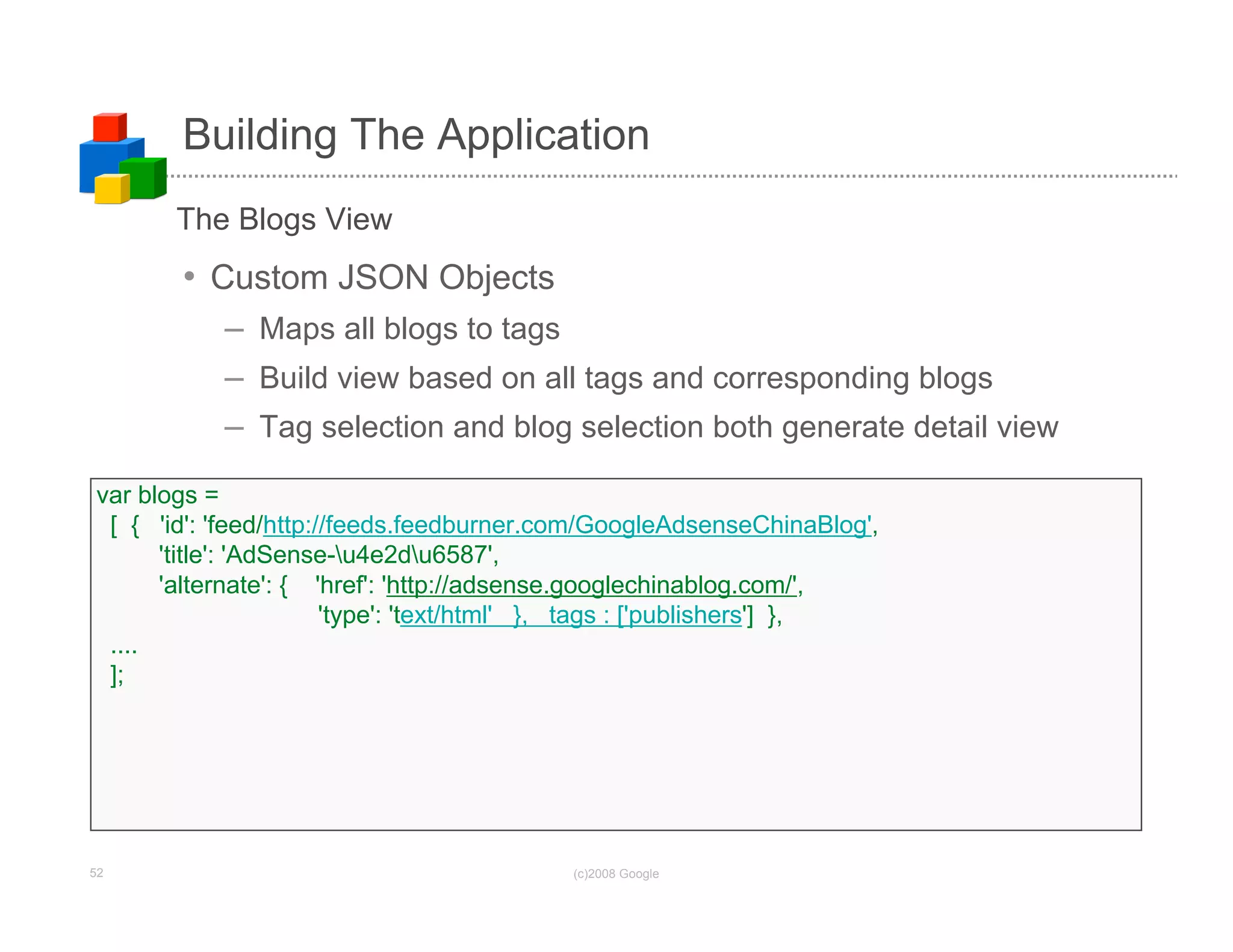 Building The Application

The Blogs View

• Custom JSON Objects

– Maps all blogs to tags

– Build view based on all tags and corresponding blogs

– Tag selection and blog selection both generate detail view

var blogs =
[ { 'id': 'feed/http://feeds.feedburner.com/GoogleAdsenseChinaBlog',
'title': 'AdSense-\u4e2d\u6587',
'alternate': { 'href': 'http://adsense.googlechinablog.com/',
'type': 'text/html' }, tags : ['publishers'] },
....
];

52

(c)2008 Google